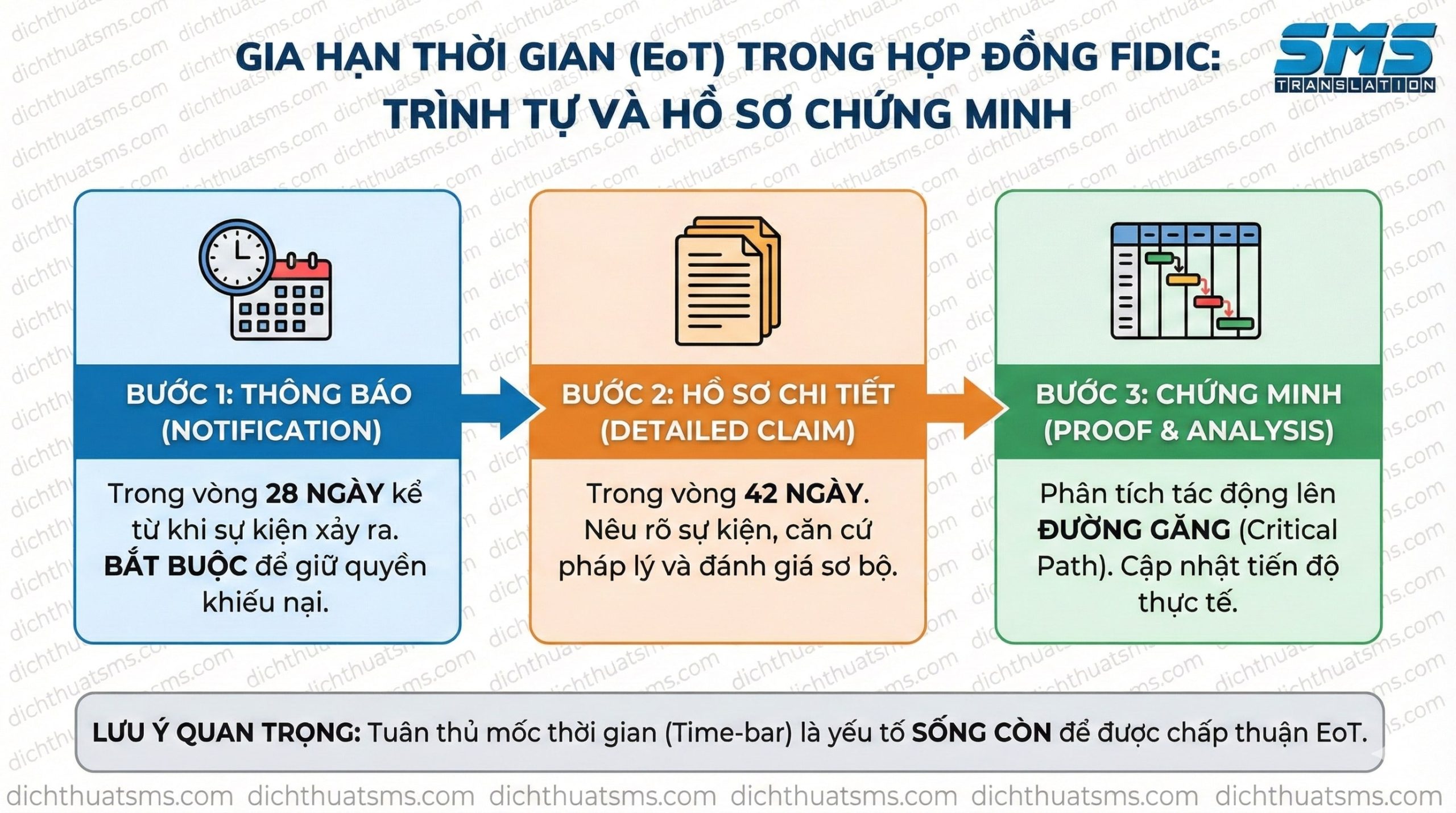 GIA HẠN THỜI GIAN (EoT) TRONG HỢP ĐỒNG FIDIC: TRÌNH TỰ VÀ HỒ SƠ CHỨNG MINH

SMS TRANSLATION

BƯỚC 1: THÔNG BÁO (NOTIFICATION)

Trong vòng 28 NGÀY kể từ khi sự kiện xảy ra. BẮT BUỘC để giữ quyền khiếu nại.

BƯỚC 2: HỒ SƠ CHI TIẾT (DETAILED CLAIM)

Trong vòng 42 NGÀY. Nêu rõ sự kiện, căn cứ pháp lý và đánh giá sơ bộ.

BƯỚC 3: CHỨNG MINH (PROOF & ANALYSIS)

Phân tích tác động lên ĐƯỜNG GĂNG (Critical Path). Cập nhật tiến độ thực tế.

LƯU Ý QUAN TRỌNG: Tuân thủ mốc thời gian (Time-bar) là yếu tố SỐNG CÒN để được chấp thuận EoT.

dichthuatsms.com dichthuatsms.com dichthuatsms.com dichthuatsms.com dichthuatsms.com dichthuatsms.com